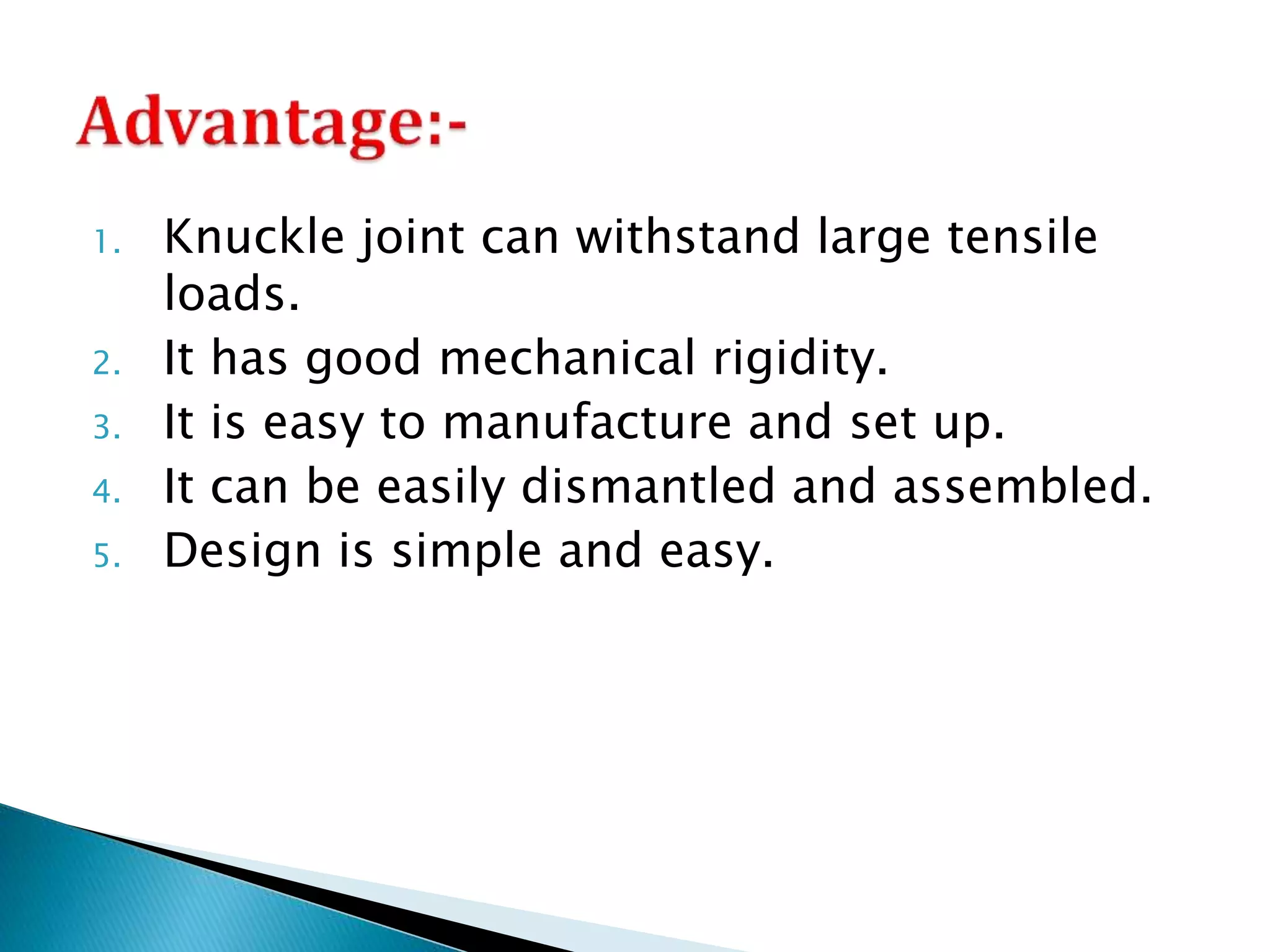 Advantage:-

1. Knuckle joint can withstand large tensile loads.
2. It has good mechanical rigidity.
3. It is easy to manufacture and set up.
4. It can be easily dismantled and assembled.
5. Design is simple and easy.